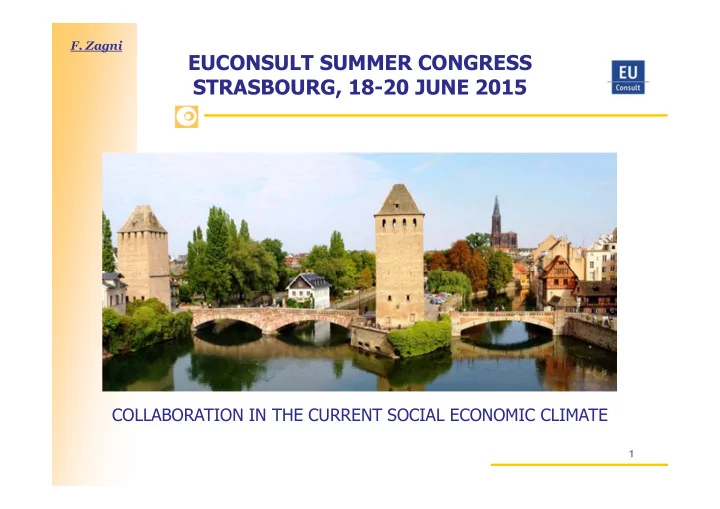 F. Zagni

EUCONSULT SUMMER CONGRESS
STRASBOURG, 18-20 JUNE 2015

EU
Consult

COLLABORATION IN THE CURRENT SOCIAL ECONOMIC CLIMATE

1